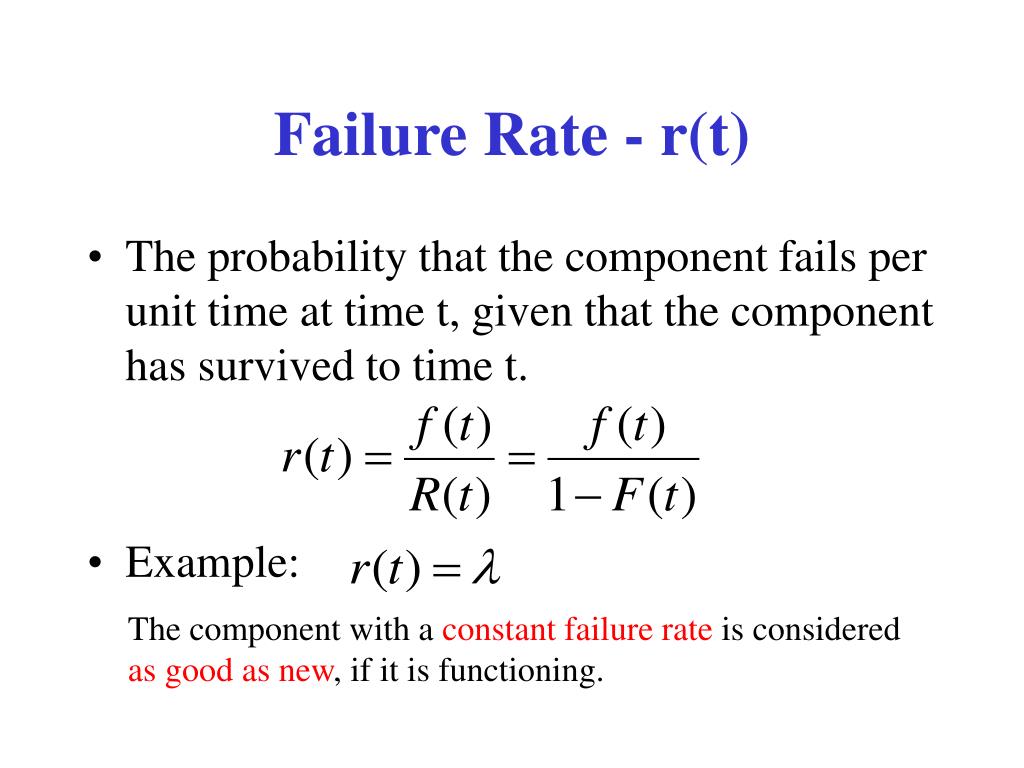 Failure Rate - r(t)

• The probability that the component fails per unit time at time t, given that the component has survived to time t.

$r(t) = \frac{f(t)}{R(t)} = \frac{f(t)}{1 - F(t)}$

• Example: $r(t) = \lambda$

The component with a constant failure rate is considered as good as new, if it is functioning.